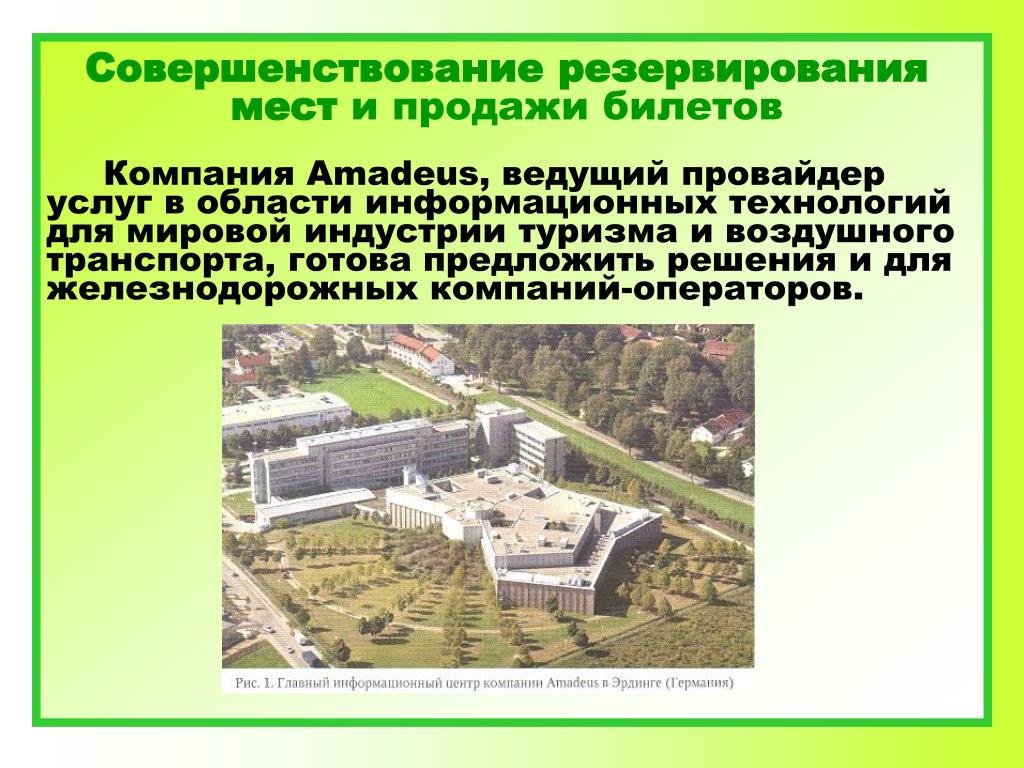 Совершенствование резервирования мест и продажи билетов

Компания Amadeus, ведущий провайдер услуг в области информационных технологий для мировой индустрии туризма и воздушного транспорта, готова предложить решения и для железнодорожных компаний-операторов.

Рис. 1. Главный информационный центр компании Amadeus в Эрдинге (Германия)